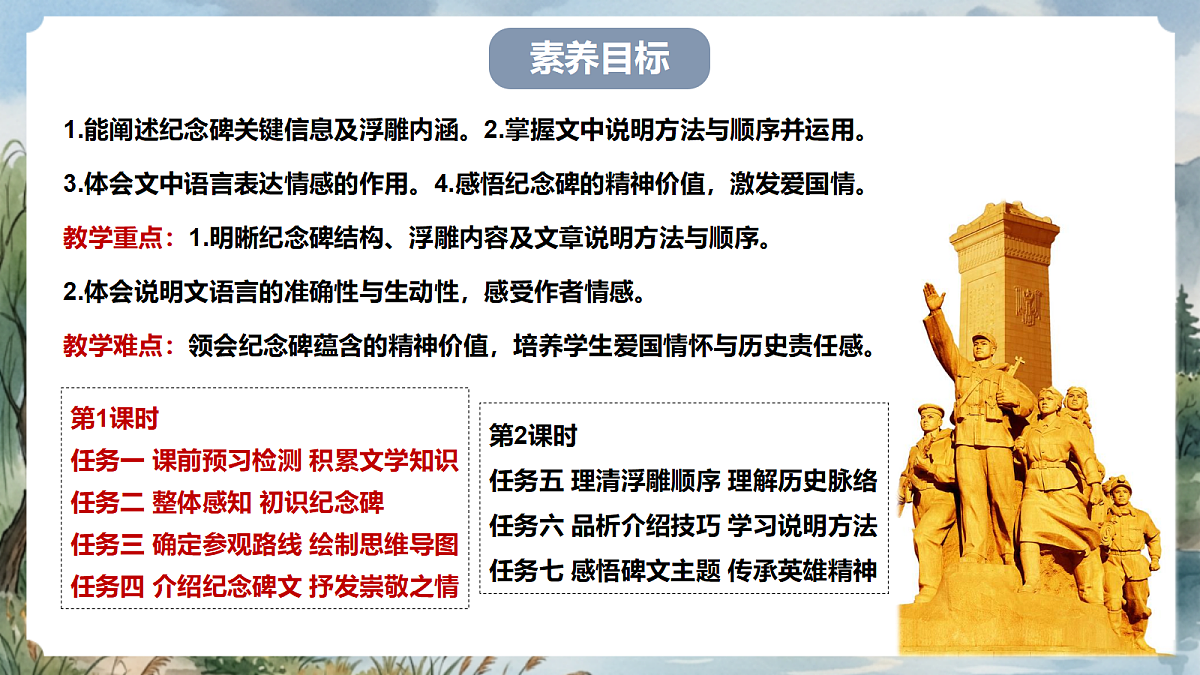 素养目标

1.能阐述纪念碑关键信息及浮雕内涵。2.掌握文中说明方法与顺序并运用。

3.体会文中语言表达情感的作用。4.感悟纪念碑的精神价值，激发爱国情。

教学重点：1.明晰纪念碑结构、浮雕内容及文章说明方法与顺序。

2.体会说明文语言的准确性与生动性，感受作者情感。

教学难点：领会纪念碑蕴含的精神价值，培养学生爱国情怀与历史责任感。

第1课时
任务一 课前预习检测 积累文学知识
任务二 整体感知 初识纪念碑
任务三 确定参观路线 绘制思维导图
任务四 介绍纪念碑文 抒发崇敬之情

第2课时
任务五 理清浮雕顺序 理解历史脉络
任务六 品析介绍技巧 学习说明方法
任务七 感悟碑文主题 传承英雄精神